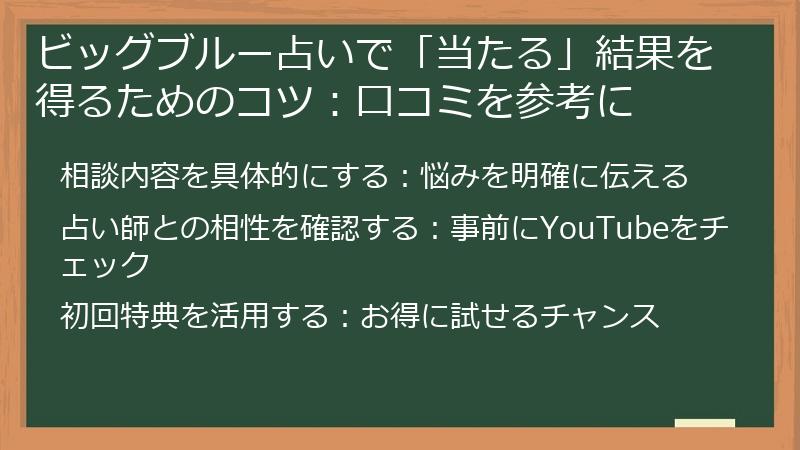 ビッグブルー占いで「当たる」結果を得るためのコツ：口コミを参考に

相談内容を具体的にする：悩みを明確に伝える

占い師との相性を確認する：事前にYouTubeをチェック

初回特典を活用する：お得に試せるチャンス